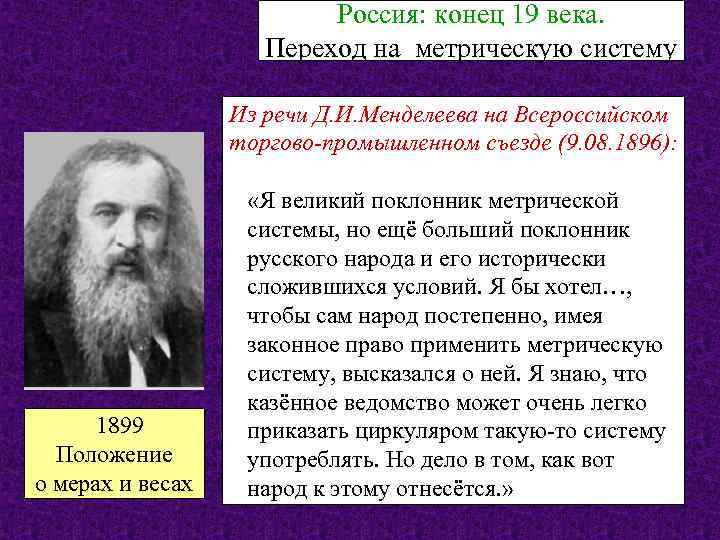 Россия: конец 19 века.
Переход на метрическую систему

Из речи Д.И.Менделеева на Всероссийском торгово-промышленном съезде (9.08.1896):

«Я великий поклонник метрической системы, но ещё больший поклонник русского народа и его исторически сложившихся условий. Я бы хотел…, чтобы сам народ постепенно, имея законное право применить метрическую систему, высказался о ней. Я знаю, что казённое ведомство может очень легко приказать циркуляром такую-то систему употреблять. Но дело в том, как вот народ к этому отнесётся.»

1899
Положение
о мерах и весах